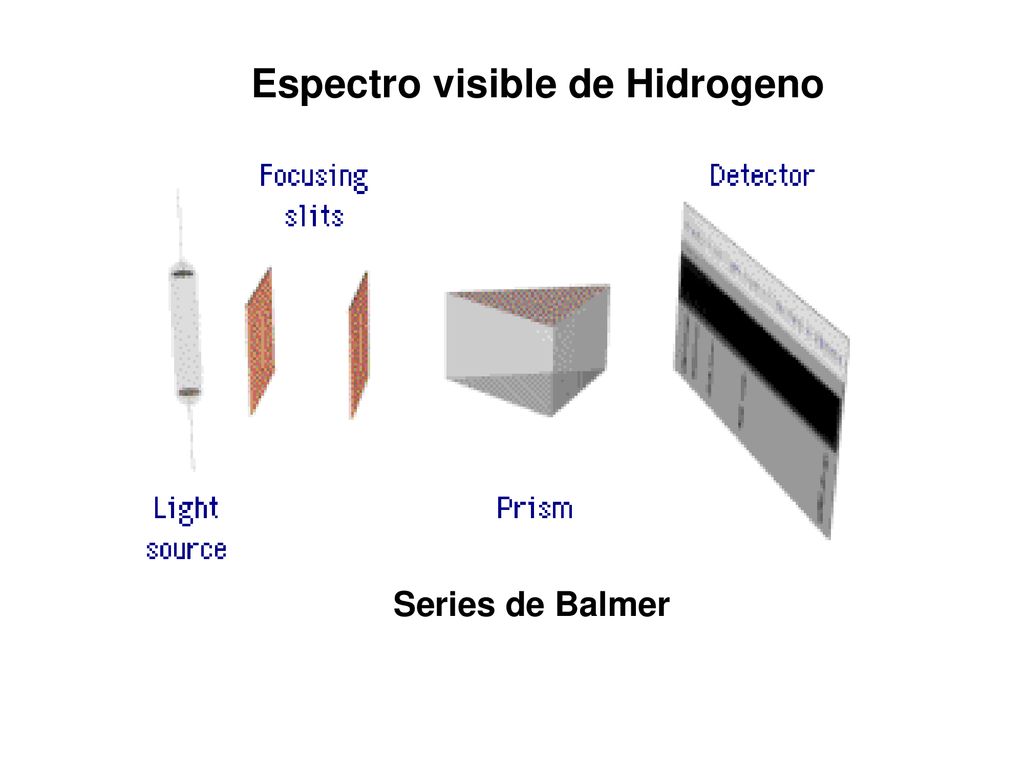 Espectro visible de Hidrogeno

Focusing slits

Detector

Light source

Prism

Series de Balmer